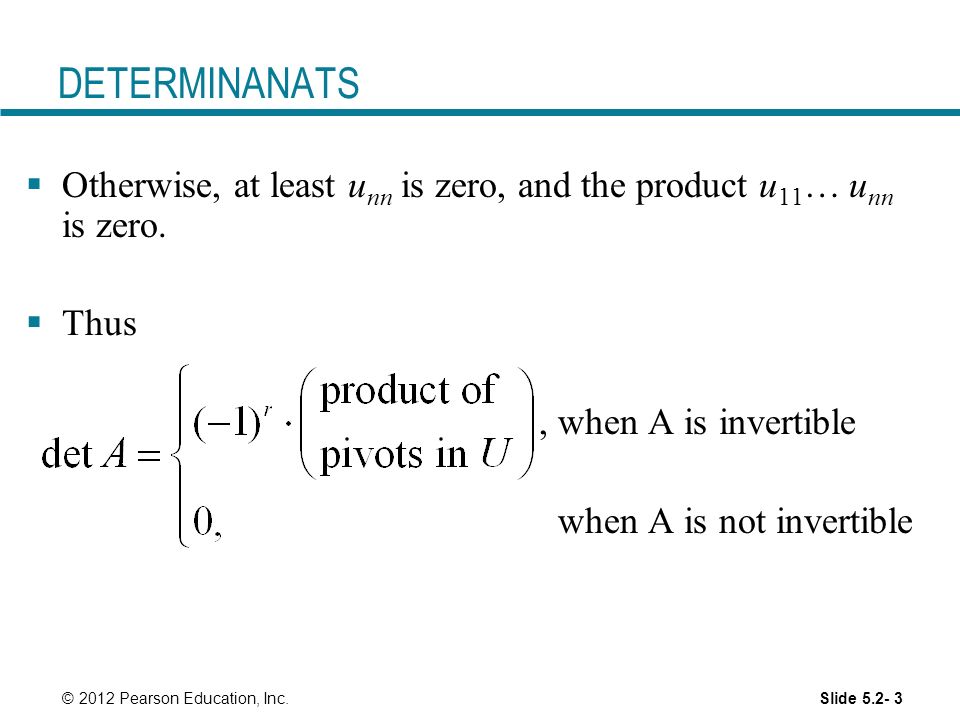 DETERMINANATS

▪ Otherwise, at least $u_{nn}$ is zero, and the product $u_{11} \ldots u_{nn}$ is zero.

▪ Thus

$\det A = \begin{cases} (-1)^r \cdot \begin{pmatrix} \text{product of} \\ \text{pivots in } U \end{pmatrix}, & \text{when A is invertible} \\ 0, & \text{when A is not invertible} \end{cases}$

© 2012 Pearson Education, Inc.

Slide 5.2- 3